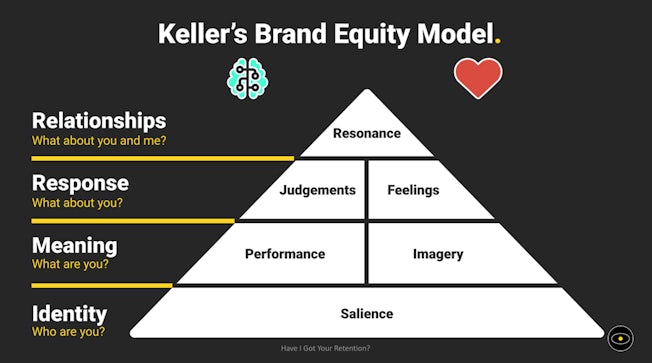 Keller's Brand Equity Model.

Relationships
What about you and me?

Response
What about you?

Meaning
What are you?

Identity
Who are you?

Resonance

Judgements

Feelings

Performance

Imagery

Salience

Have I Got Your Retention?